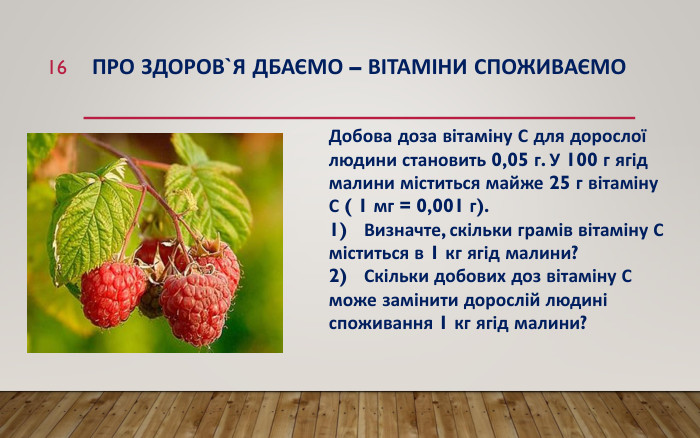 16 ПРО ЗДОРОВ`Я ДБАЄМО – ВІТАМІНИ СПОЖИВАЄМО

Добова доза вітаміну С для дорослої людини становить 0,05 г. У 100 г ягід малини міститься майже 25 г вітаміну С ( 1 мг = 0,001 г).

1) Визначте, скільки грамів вітаміну С міститься в 1 кг ягід малини?

2) Скільки добових доз вітаміну С може замінити дорослій людині споживання 1 кг ягід малини?